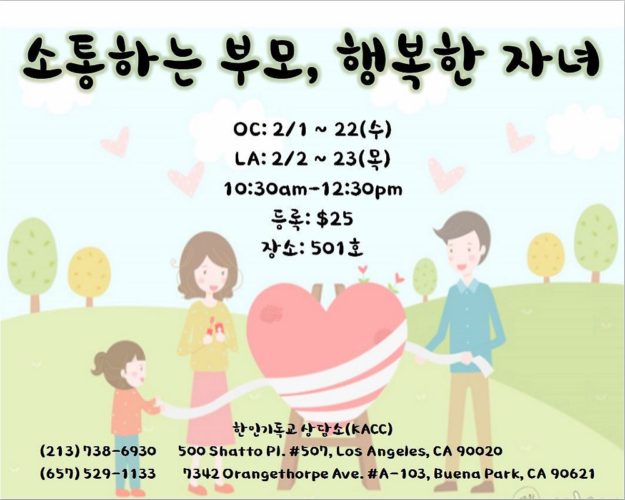 소통하는 부모, 행복한 자녀

OC: 2/1 ~ 22(수)
LA: 2/2 ~ 23(목)
10:30am-12:30pm
등록: $25
장소: 501호

한인기독교 상담소(KACC)
(213) 738-6930 500 Shatto Pl. #507, Los Angeles, CA 90020
(657) 529-1133 7342 Orangethorpe Ave. #A-103, Buena Park, CA 90621